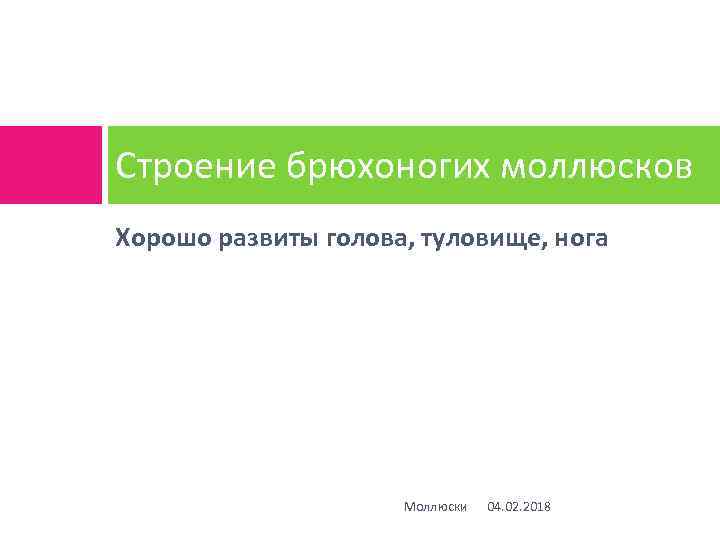 Строение брюхоногих моллюсков

Хорошо развиты голова, туловище, нога

Моллюски 04.02.2018